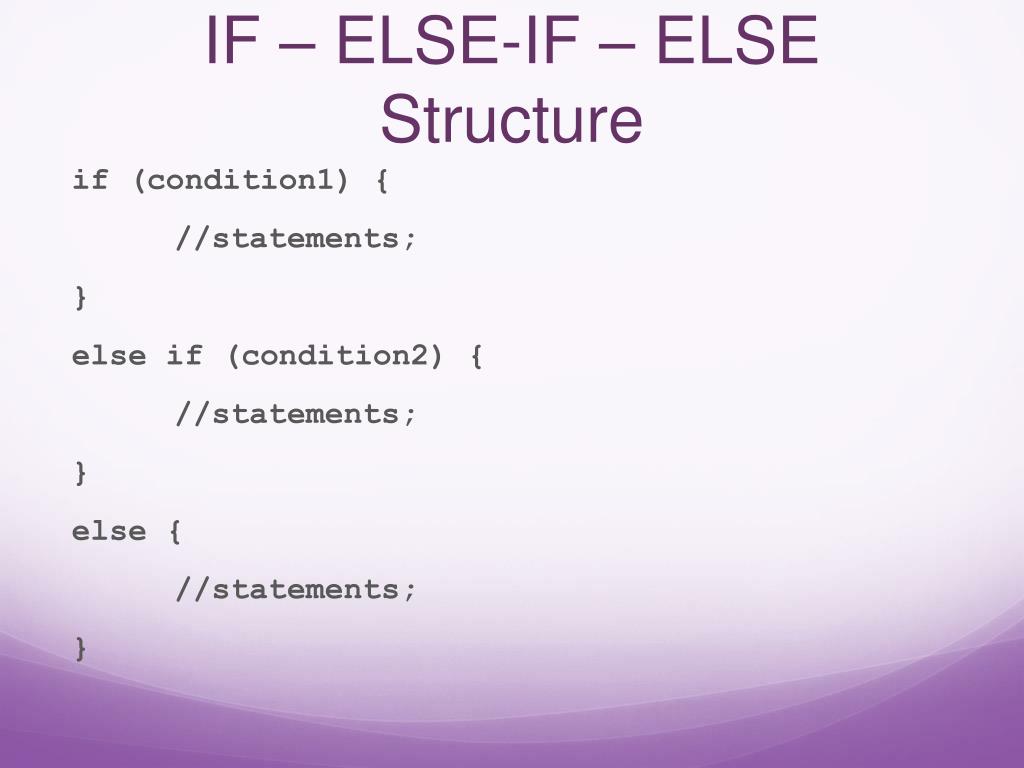 IF – ELSE-IF – ELSE Structure

if (condition1) {

//statements;

}

else if (condition2) {

//statements;

}

else {

//statements;

}